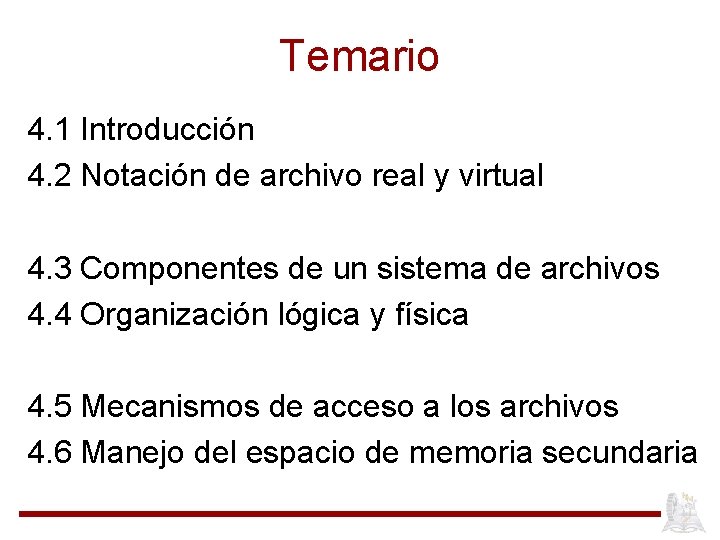 Temario

4.1 Introducción
4.2 Notación de archivo real y virtual

4.3 Componentes de un sistema de archivos
4.4 Organización lógica y física

4.5 Mecanismos de acceso a los archivos
4.6 Manejo del espacio de memoria secundaria